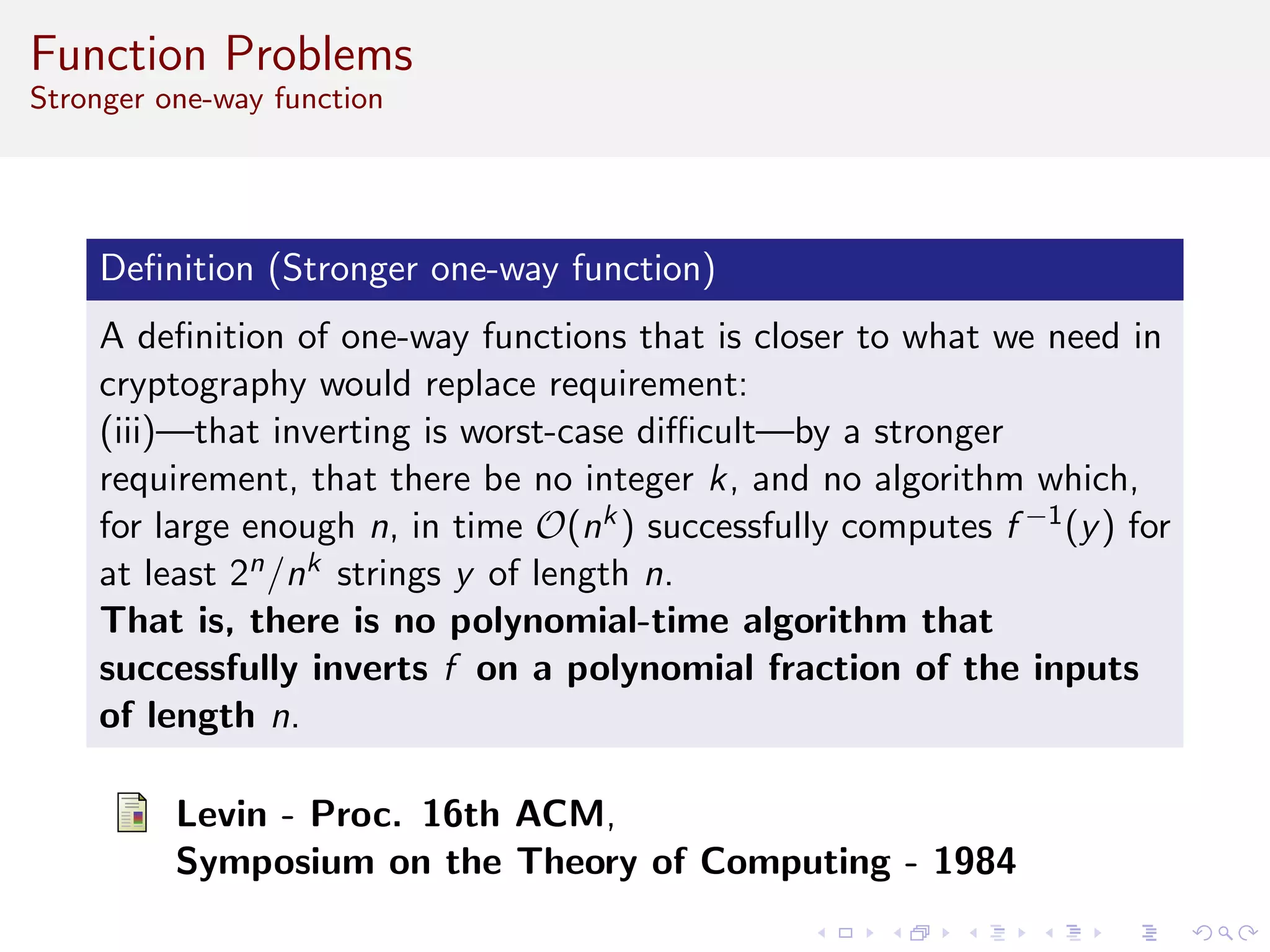 Function Problems
Stronger one-way function

Definition (Stronger one-way function)

A definition of one-way functions that is closer to what we need in cryptography would replace requirement:
(iii)—that inverting is worst-case difficult—by a stronger requirement, that there be no integer $k$, and no algorithm which, for large enough $n$, in time $\mathcal{O}(n^k)$ successfully computes $f^{-1}(y)$ for at least $2^n/n^k$ strings $y$ of length $n$.
That is, there is no polynomial-time algorithm that successfully inverts $f$ on a polynomial fraction of the inputs of length $n$.

Levin - Proc. 16th ACM,
Symposium on the Theory of Computing - 1984